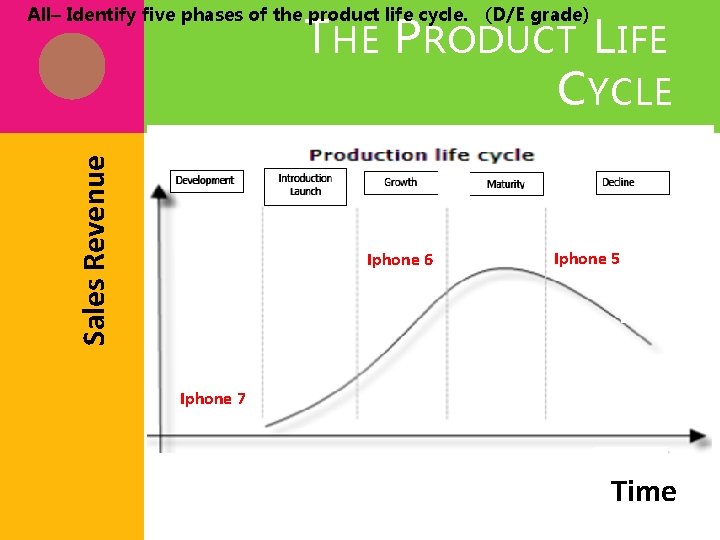 All– Identify five phases of the product life cycle. (D/E grade)

THE PRODUCT LIFE CYCLE

Sales Revenue

Production life cycle

Development

Introduction Launch

Growth

Maturity

Decline

Iphone 6

Iphone 5

Iphone 7

Time